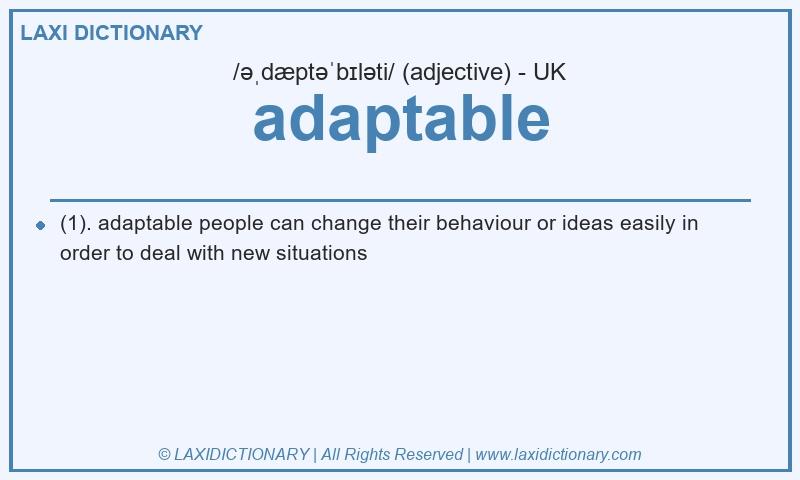 LAXI DICTIONARY

/əˌdæptəˈbɪləti/ (adjective) - UK

adaptable

(1). adaptable people can change their behaviour or ideas easily in order to deal with new situations

© LAXIDICTIONARY | All Rights Reserved | www.laxidictionary.com